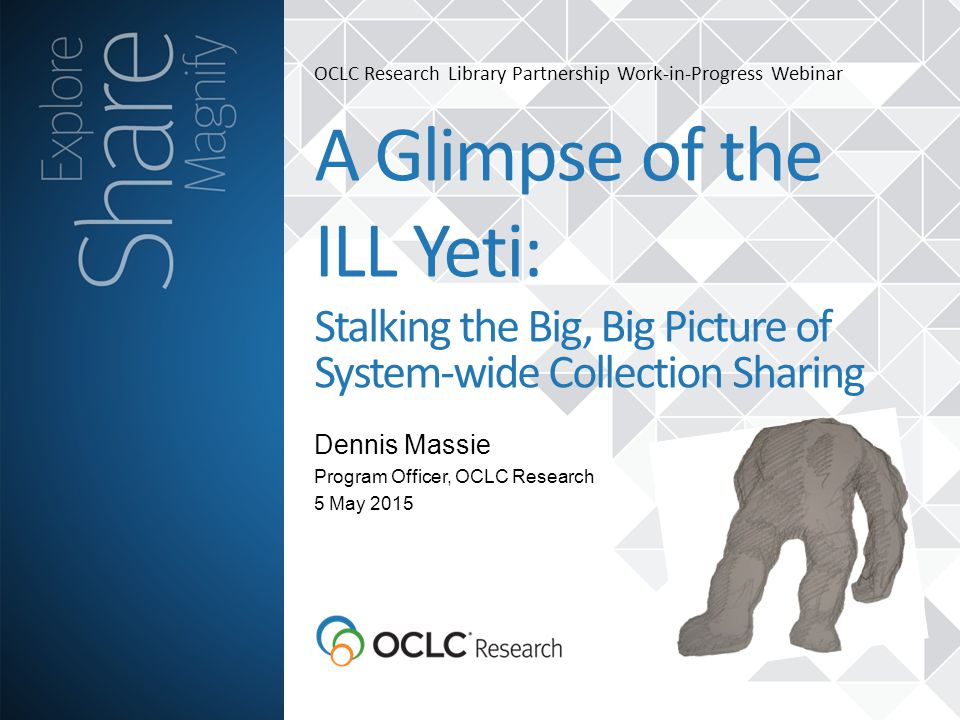 Explore
Share
Magnify

OCLC Research Library Partnership Work-in-Progress Webinar

A Glimpse of the ILL Yeti:

Stalking the Big, Big Picture of System-wide Collection Sharing

Dennis Massie

Program Officer, OCLC Research

5 May 2015

OCLC Research